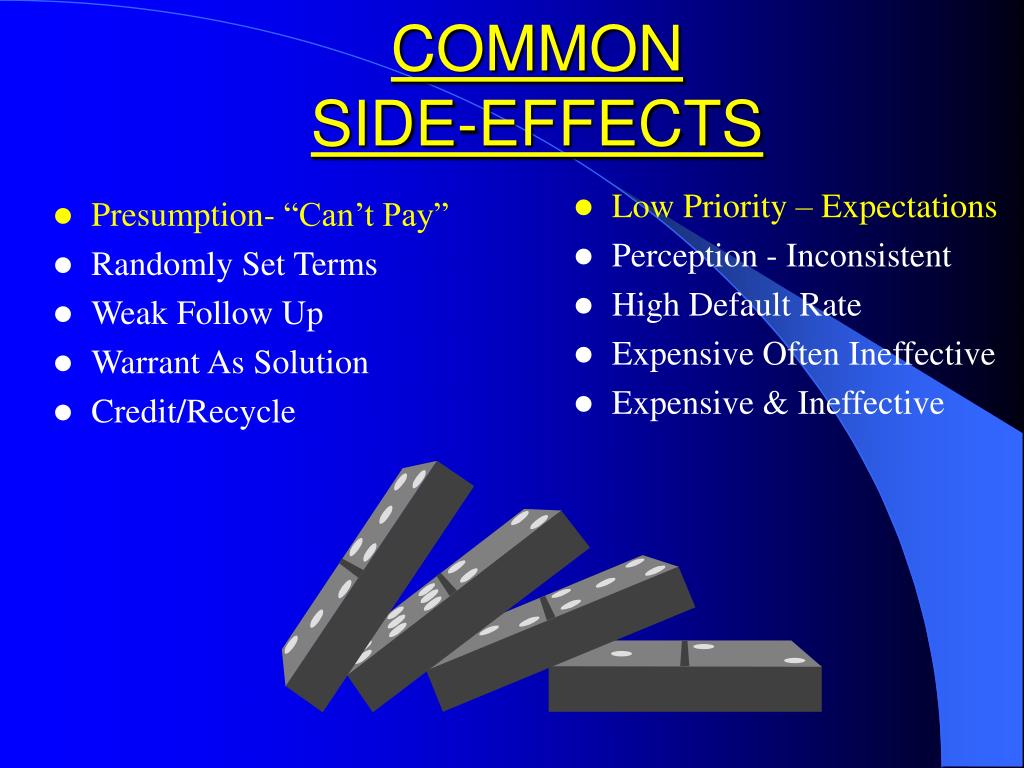 COMMON SIDE-EFFECTS

- Presumption- “Can’t Pay”
- Randomly Set Terms
- Weak Follow Up
- Warrant As Solution
- Credit/Recycle

- Low Priority – Expectations
- Perception - Inconsistent
- High Default Rate
- Expensive Often Ineffective
- Expensive & Ineffective